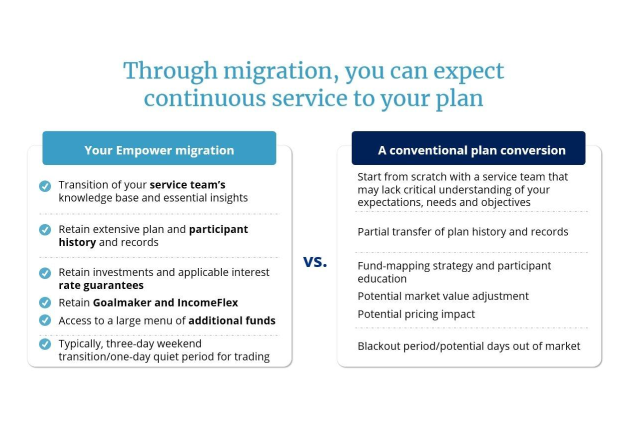 Through migration, you can expect continuous service to your plan

Your Empower migration

Transition of your service team's knowledge base and essential insights

Retain extensive plan and participant history and records

Retain investments and applicable interest rate guarantees

Retain Goalmaker and IncomeFlex

Access to a large menu of additional funds

Typically, three-day weekend transition/one-day quiet period for trading

vs.

A conventional plan conversion

Start from scratch with a service team that may lack critical understanding of your expectations, needs and objectives

Partial transfer of plan history and records

Fund-mapping strategy and participant education

Potential market value adjustment

Potential pricing impact

Blackout period/potential days out of market